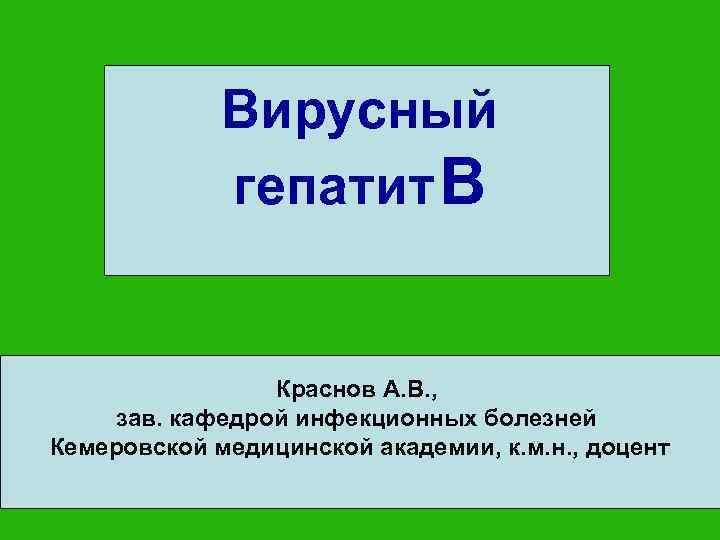 Вирусный гепатит В

Краснов А.В.,
зав. кафедрой инфекционных болезней
Кемеровской медицинской академии, к.м.н., доцент